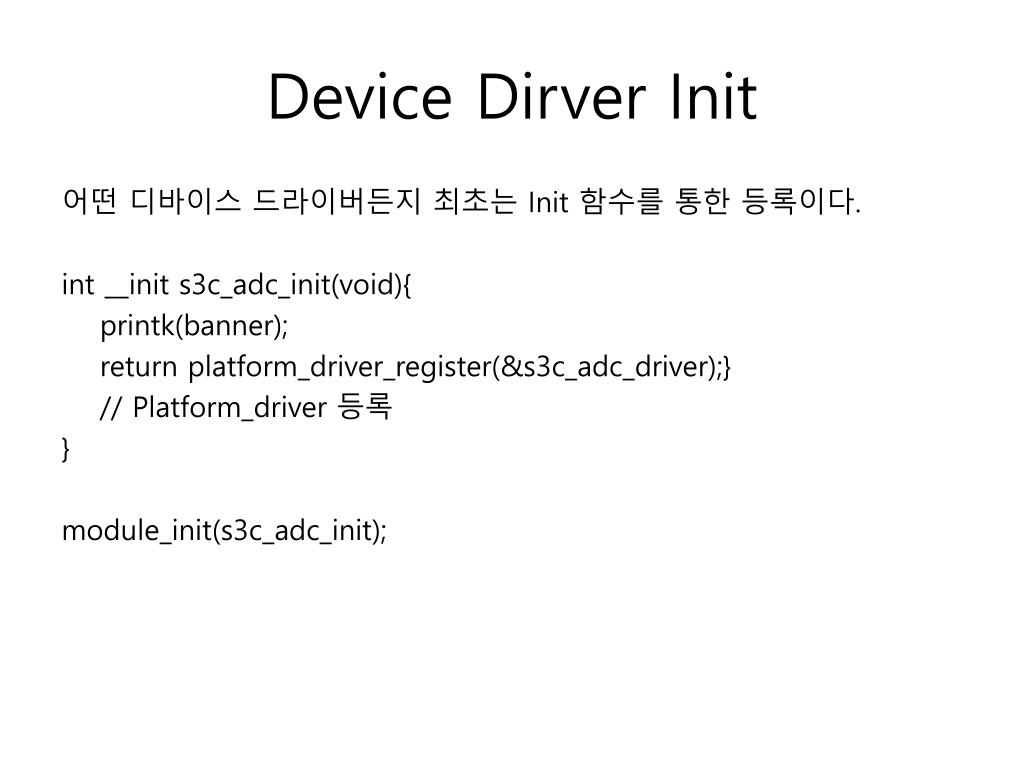 Device Dirver Init

어떤 디바이스 드라이버든지 최초는 Init 함수를 통한 등록이다.

int __init s3c_adc_init(void){
printk(banner);
return platform_driver_register(&s3c_adc_driver);}
// Platform_driver 등록
}

module_init(s3c_adc_init);